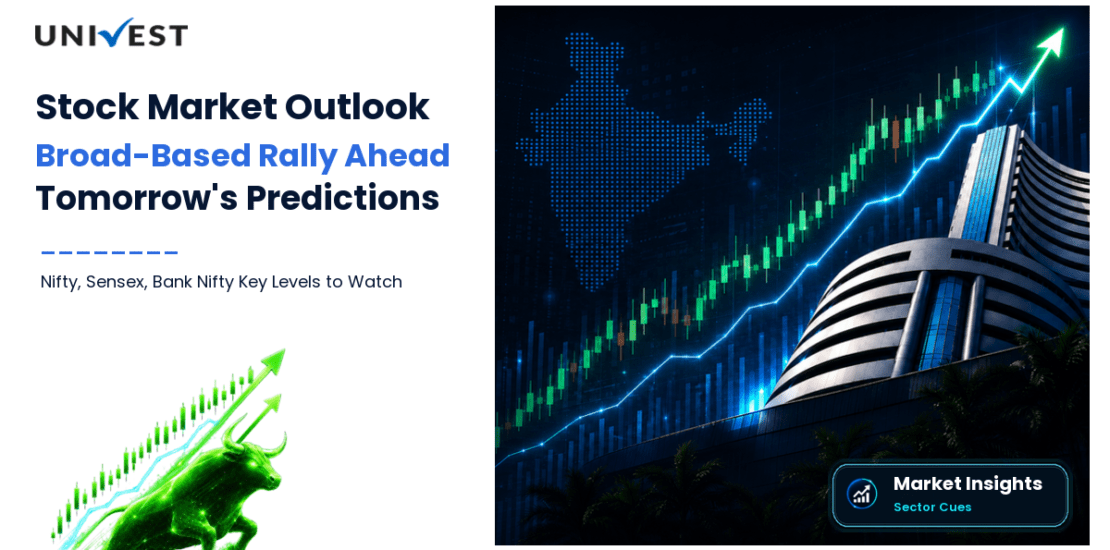 UNIVEST

Stock Market Outlook
Broad-Based Rally Ahead
Tomorrow's Predictions

Nifty, Sensex, Bank Nifty Key Levels to Watch

Market Insights
Sector Cues